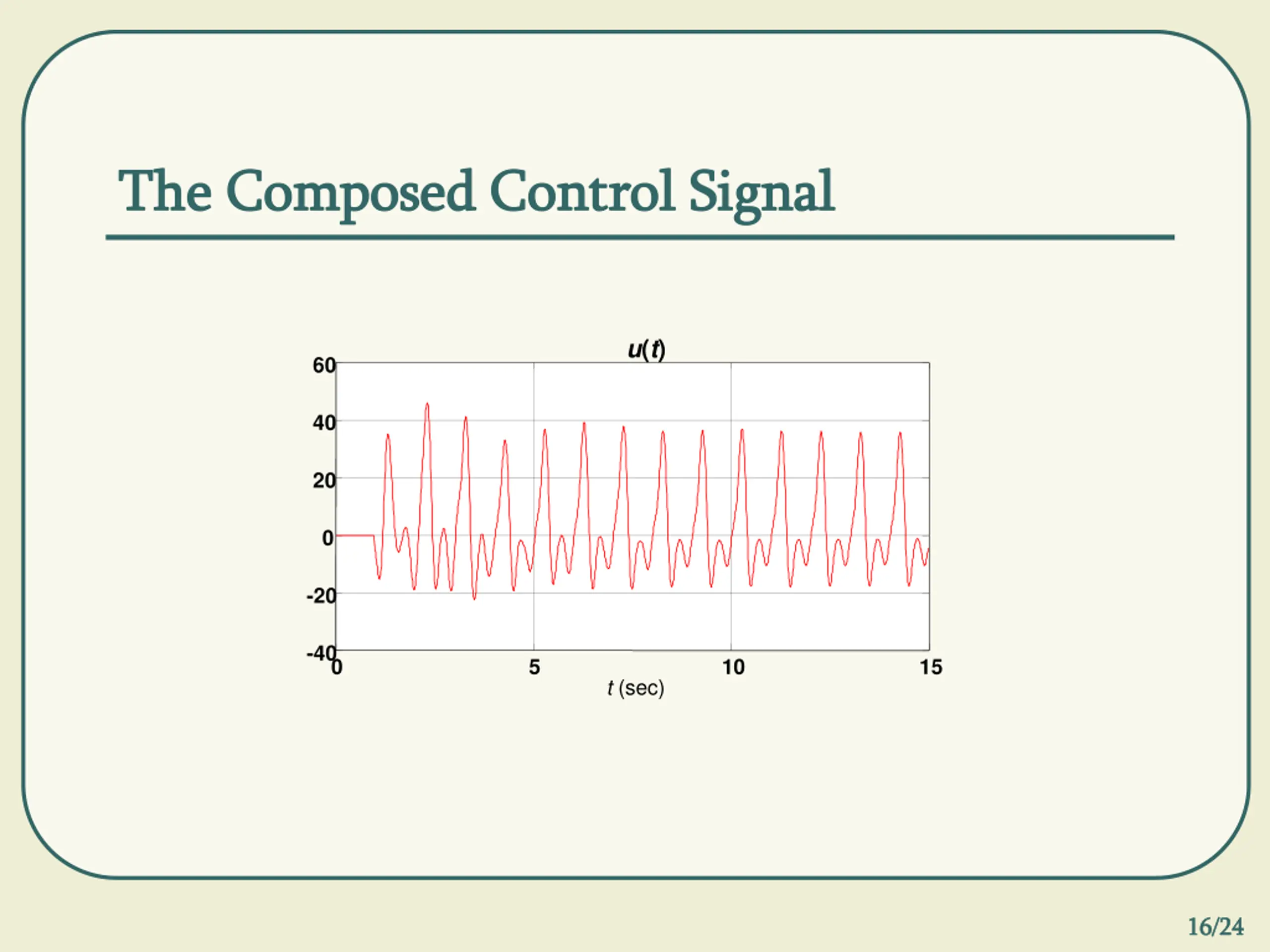 The Composed Control Signal

$u(t)$

60
40
20
0
-20
-40
0
5
10
15
$t$ (sec)

16/24